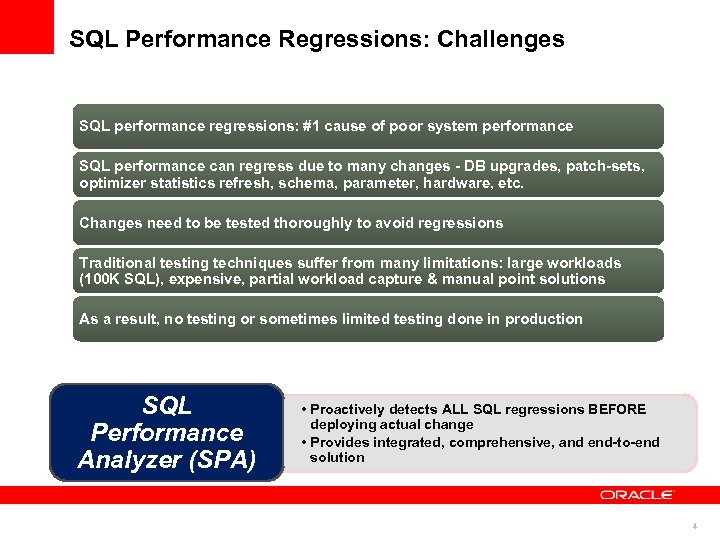 SQL Performance Regressions: Challenges

SQL performance regressions: #1 cause of poor system performance

SQL performance can regress due to many changes - DB upgrades, patch-sets, optimizer statistics refresh, schema, parameter, hardware, etc.

Changes need to be tested thoroughly to avoid regressions

Traditional testing techniques suffer from many limitations: large workloads (100K SQL), expensive, partial workload capture & manual point solutions

As a result, no testing or sometimes limited testing done in production

SQL Performance Analyzer (SPA)

• Proactively detects ALL SQL regressions BEFORE deploying actual change
• Provides integrated, comprehensive, and end-to-end solution

ORACLE

4